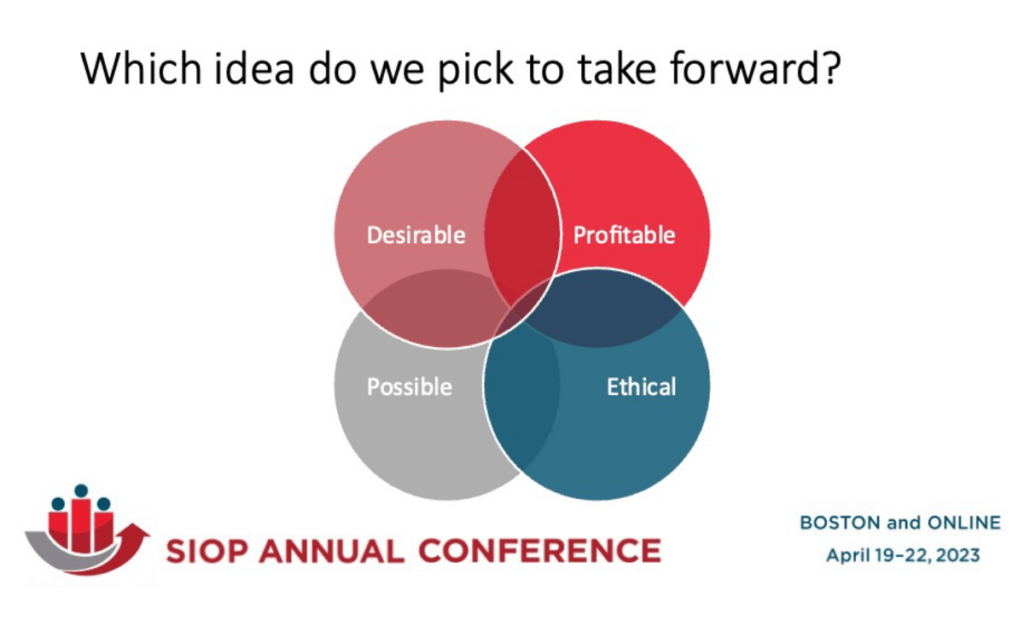 Which idea do we pick to take forward?

Desirable

Profitable

Possible

Ethical

SIOP ANNUAL CONFERENCE

BOSTON and ONLINE
April 19–22, 2023